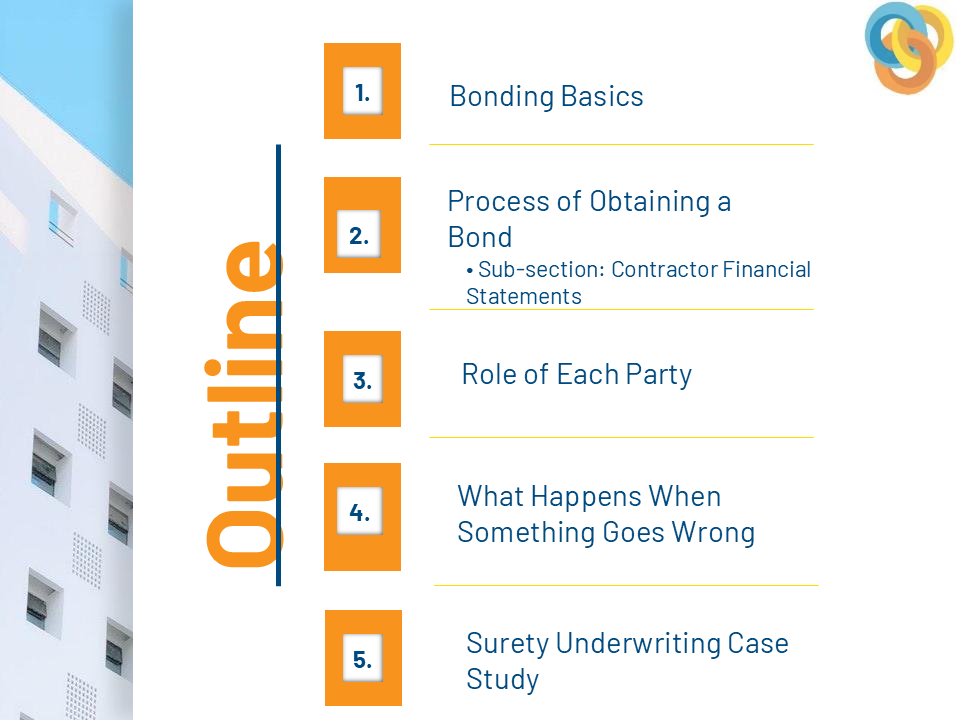 Outline

1. Bonding Basics

2. Process of Obtaining a Bond
• Sub-section: Contractor Financial Statements

3. Role of Each Party

4. What Happens When Something Goes Wrong

5. Surety Underwriting Case Study